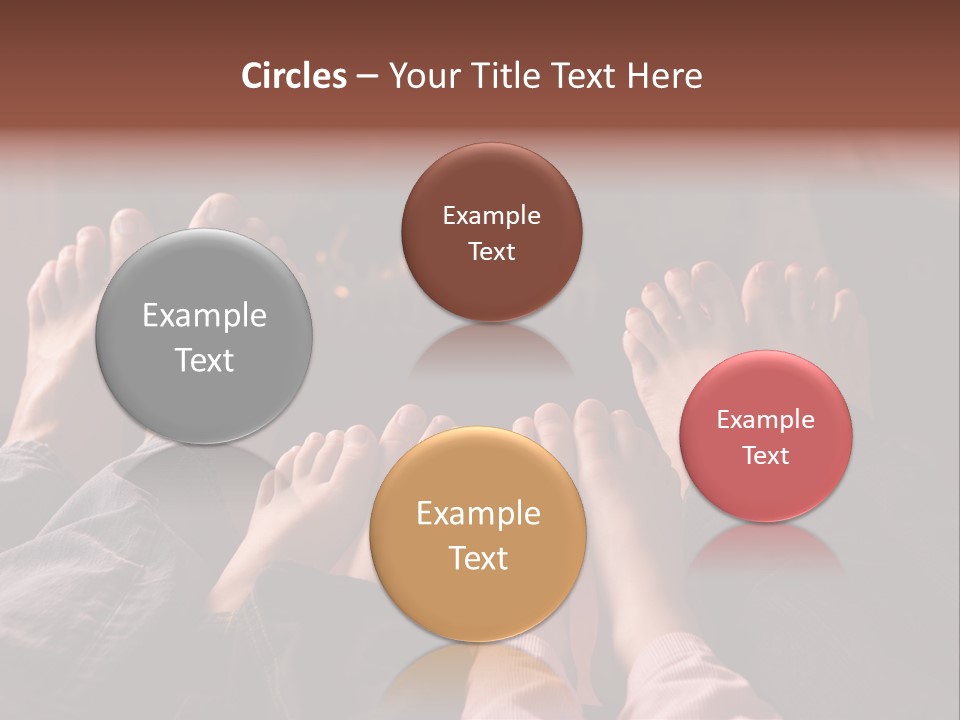 Circles – Your Title Text Here

Example Text

Example Text

Example Text

Example Text